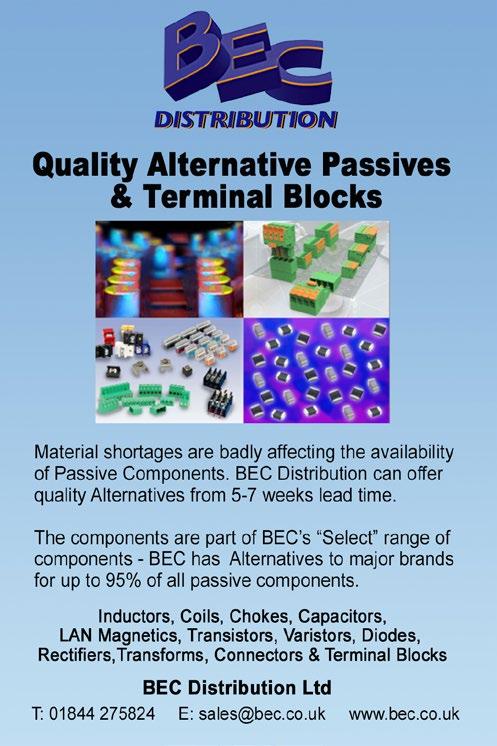 BEC
DISTRIBUTION

Quality Alternative Passives & Terminal Blocks

Material shortages are badly affecting the availability of Passive Components. BEC Distribution can offer quality Alternatives from 5-7 weeks lead time.

The components are part of BEC's "Select" range of components - BEC has Alternatives to major brands for up to 95% of all passive components.

Inductors, Coils, Chokes, Capacitors, LAN Magnetics, Transistors, Varistors, Diodes, Rectifiers,Transforms, Connectors & Terminal Blocks

BEC Distribution Ltd

T: 01844 275824 E: sales@bec.co.uk www.bec.co.uk